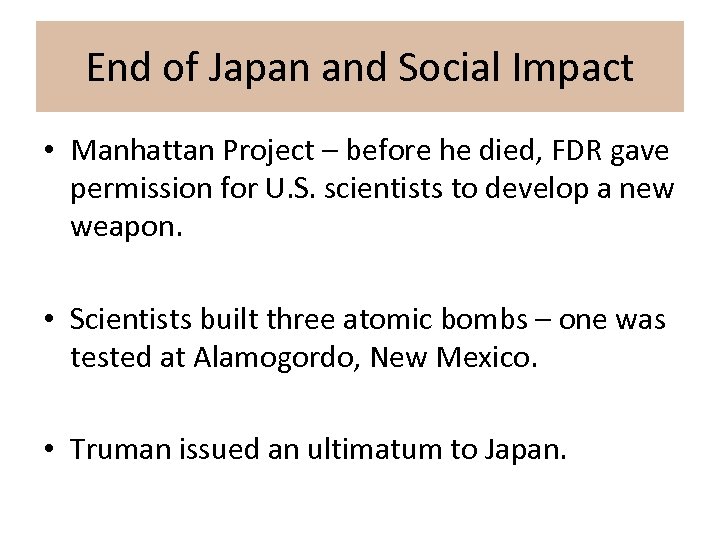 End of Japan and Social Impact

• Manhattan Project – before he died, FDR gave permission for U.S. scientists to develop a new weapon.

• Scientists built three atomic bombs – one was tested at Alamogordo, New Mexico.

• Truman issued an ultimatum to Japan.